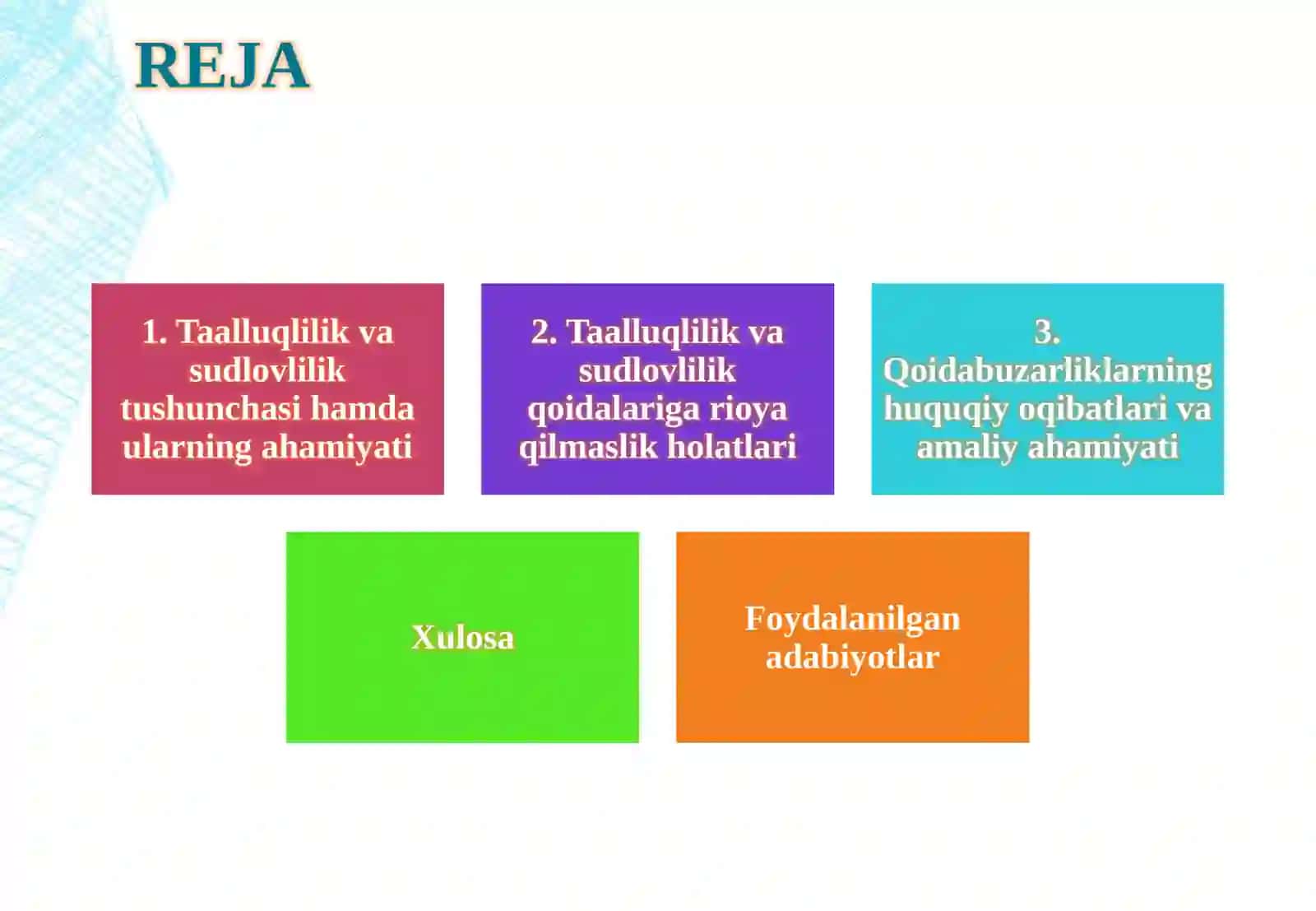 REJA

1. Taalluqlilik va sudlovlilik tushunchasi hamda ularning ahamiyati

2. Taalluqlilik va sudlovlilik qoidalariga rioya qilmaslik holatlari

3. Qoidabuzarliklarning huquqiy oqibatlari va amaliy ahamiyati

Xulosa

Foydalanilgan adabiyotlar